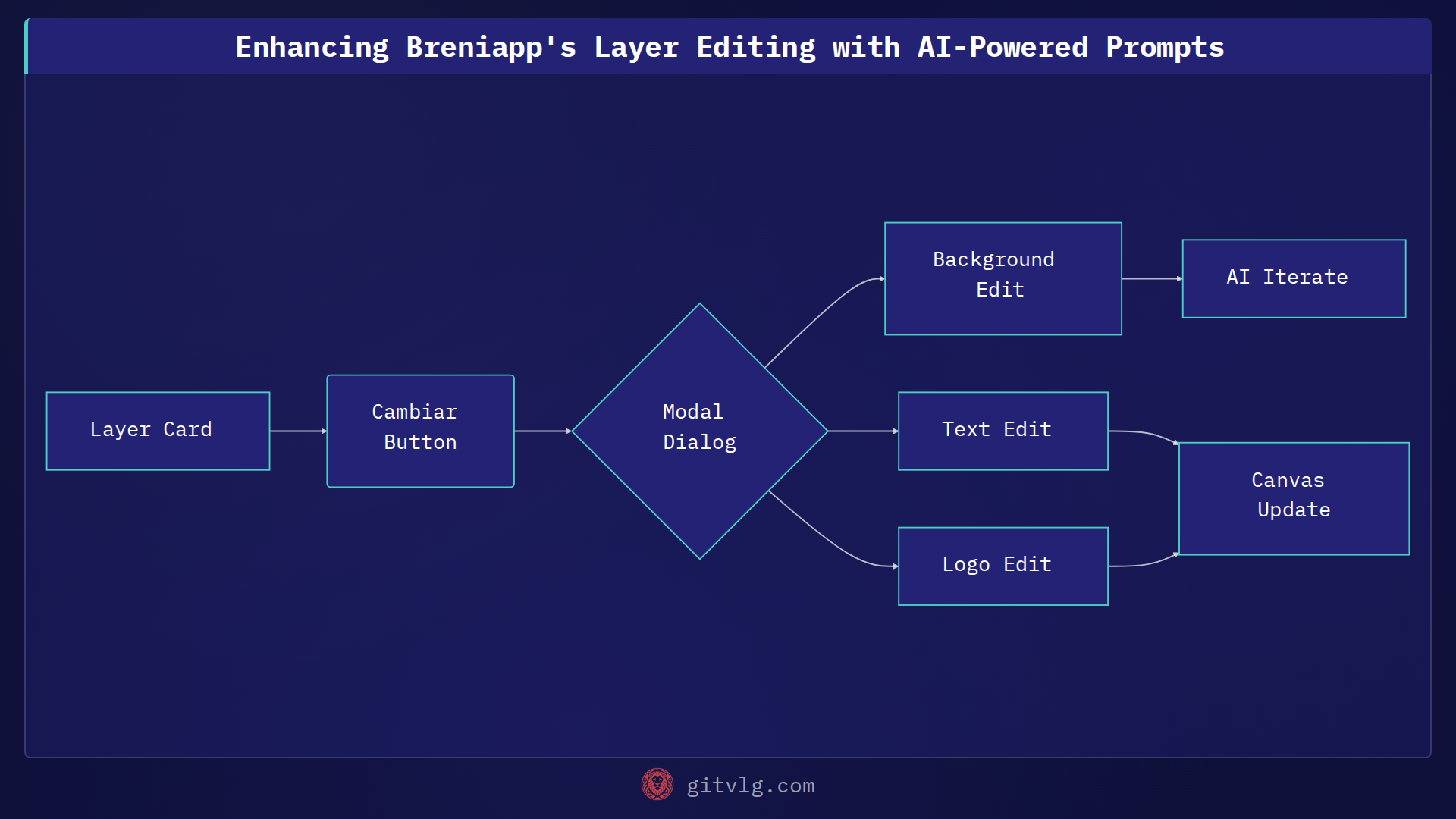 Enhancing Breniapp's Layer Editing with AI-Powered Prompts

Layer Card

Cambiar Button

Modal Dialog

Background Edit

AI Iterate

Text Edit

Logo Edit

Canvas Update

gitvlg.com